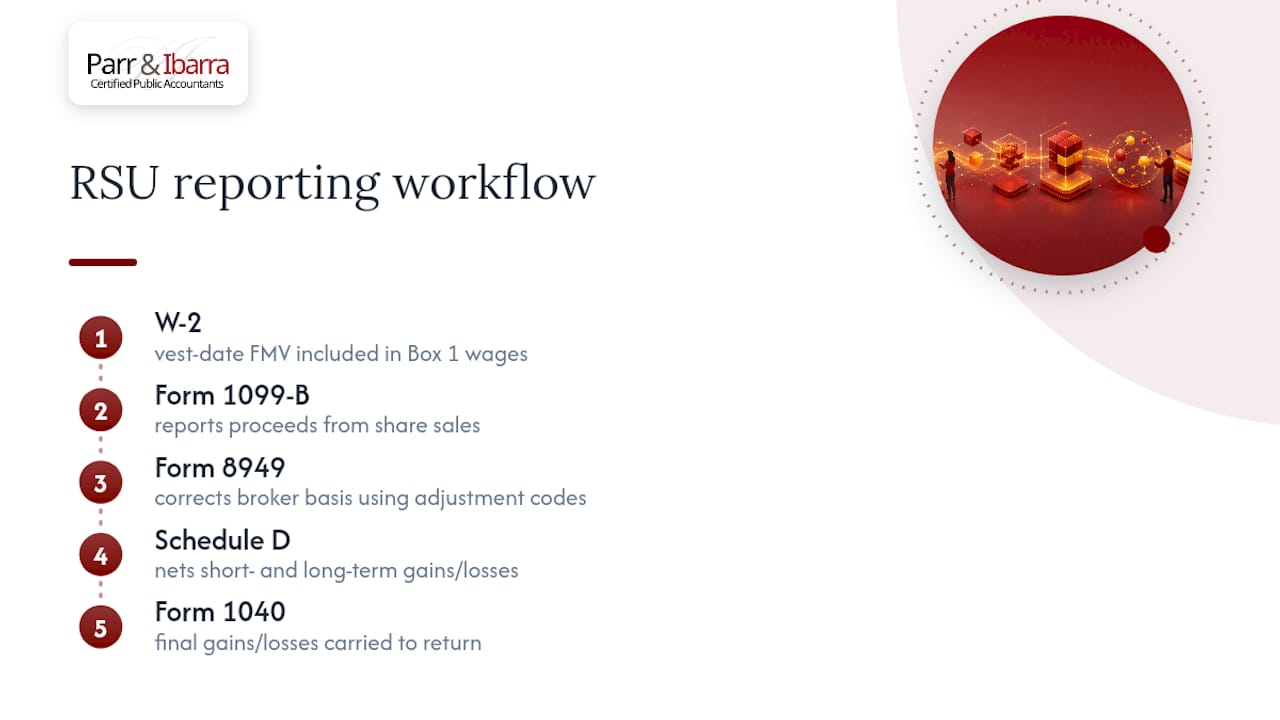 Parr & Ibarra
Certified Public Accountants

RSU reporting workflow

1
W-2
vest-date FMV included in Box 1 wages

2
Form 1099-B
reports proceeds from share sales

3
Form 8949
corrects broker basis using adjustment codes

4
Schedule D
nets short- and long-term gains/losses

5
Form 1040
final gains/losses carried to return